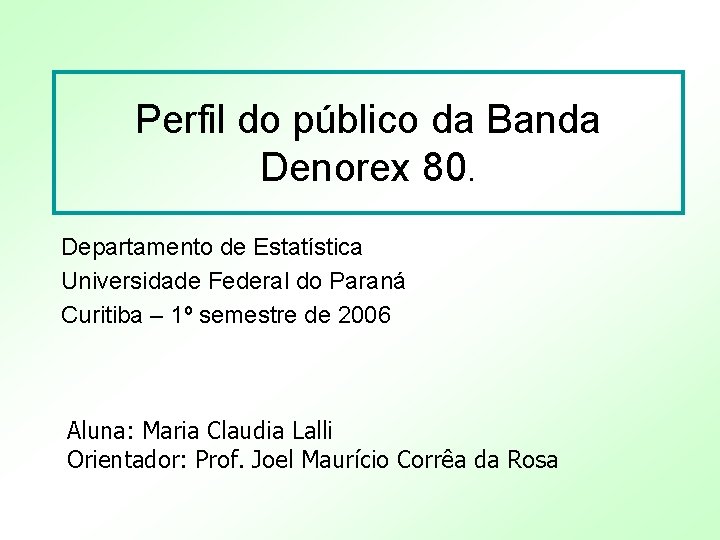 Perfil do público da Banda Denorex 80.

Departamento de Estatística
Universidade Federal do Paraná
Curitiba – 1º semestre de 2006

Aluna: Maria Claudia Lalli
Orientador: Prof. Joel Maurício Corrêa da Rosa